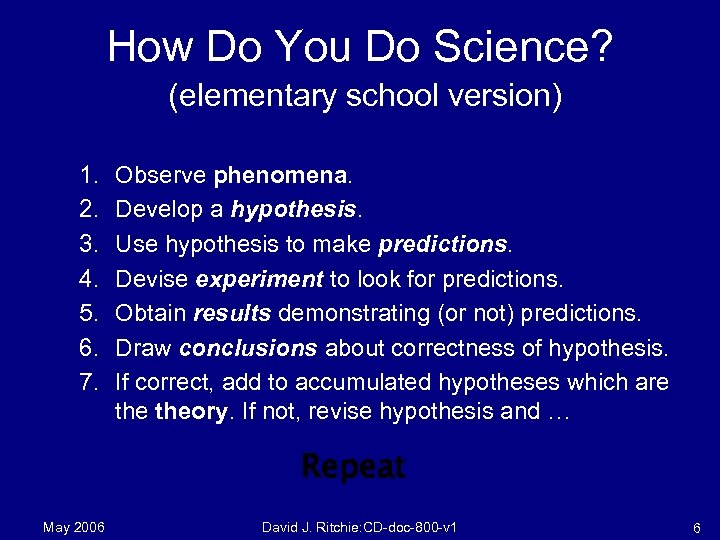 How Do You Do Science?
(elementary school version)

1. Observe phenomena.
2. Develop a hypothesis.
3. Use hypothesis to make predictions.
4. Devise experiment to look for predictions.
5. Obtain results demonstrating (or not) predictions.
6. Draw conclusions about correctness of hypothesis.
7. If correct, add to accumulated hypotheses which are the theory. If not, revise hypothesis and …

Repeat

May 2006

David J. Ritchie:CD-doc-800-v1

6